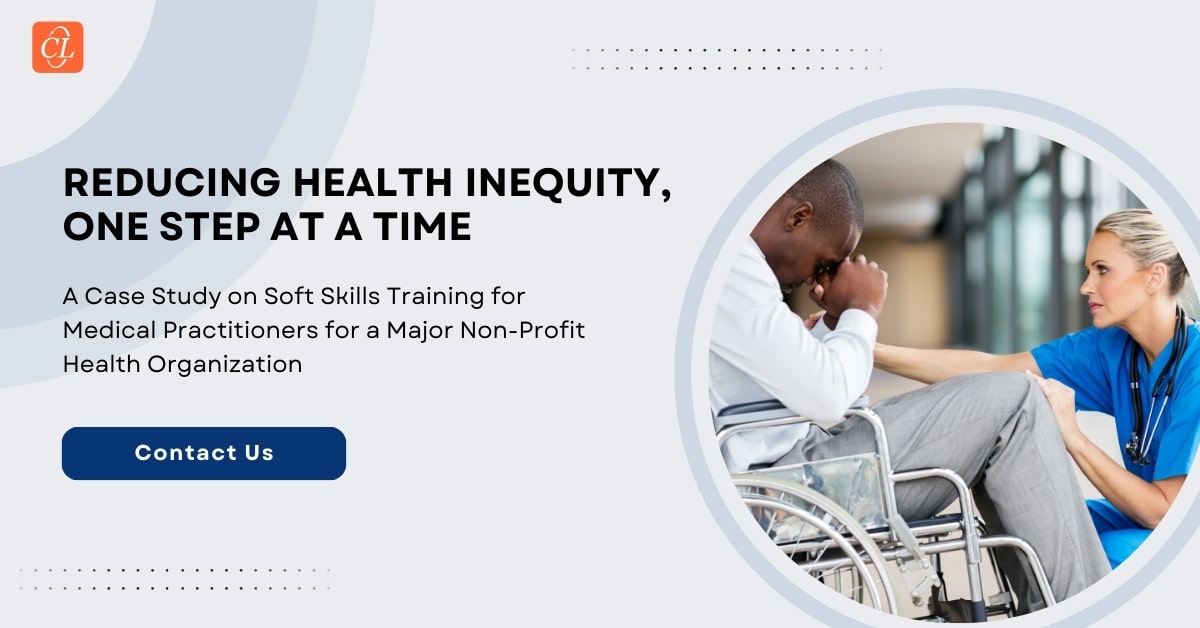 CL

REDUCING HEALTH INEQUITY, ONE STEP AT A TIME

A Case Study on Soft Skills Training for Medical Practitioners for a Major Non-Profit Health Organization

Contact Us